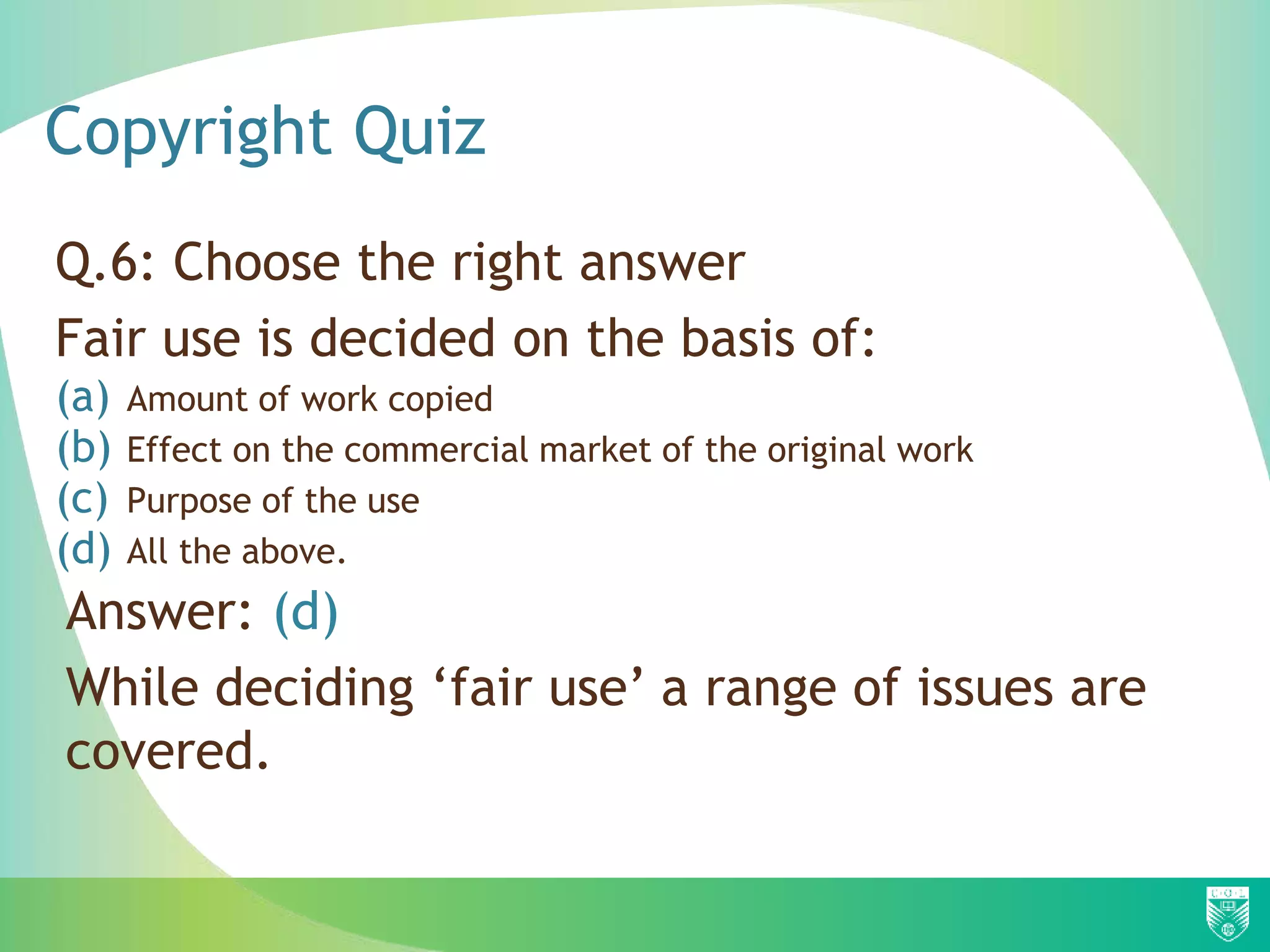 Copyright Quiz

Q.6: Choose the right answer

Fair use is decided on the basis of:

(a) Amount of work copied
(b) Effect on the commercial market of the original work
(c) Purpose of the use
(d) All the above.

Answer: (d)

While deciding ‘fair use’ a range of issues are covered.

C·O·L